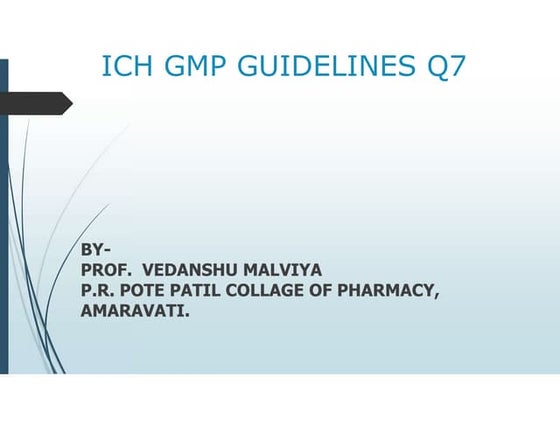 ICH GMP GUIDELINES Q7

BY-
PROF. VEDANSHU MALVIYA
P.R. POTE PATIL COLLAGE OF PHARMACY,
AMARAVATI.